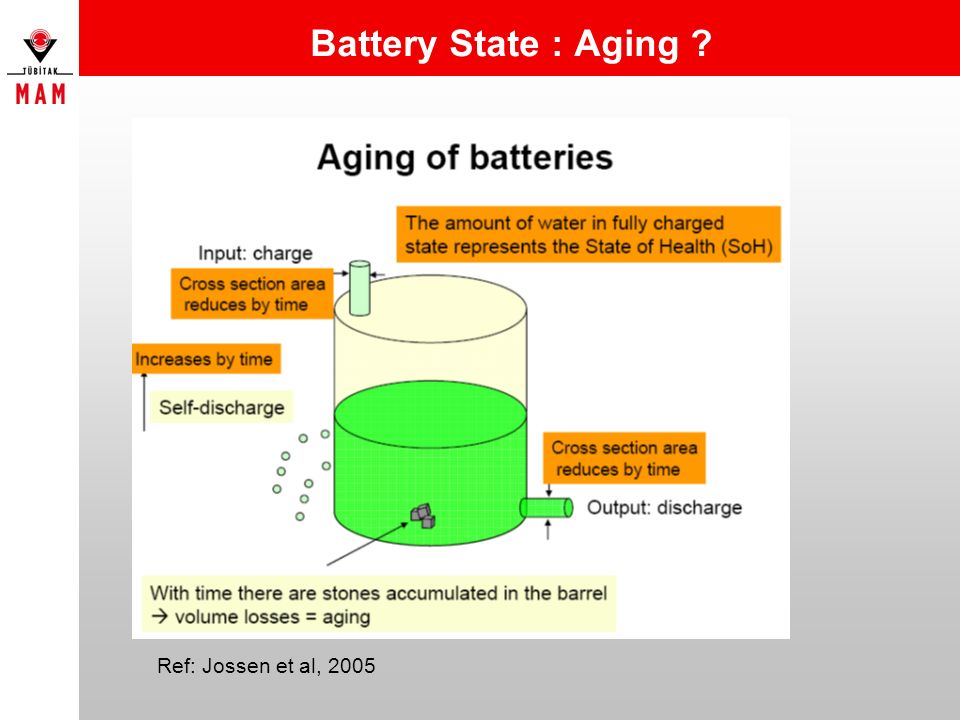 TÜBİTAK
MAM

Battery State : Aging ?

Aging of batteries

The amount of water in fully charged state represents the State of Health (SoH)

Input: charge

Cross section area reduces by time

Increases by time

Self-discharge

Cross section area reduces by time

Output: discharge

With time there are stones accumulated in the barrel
→ volume losses = aging

Ref: Jossen et al, 2005